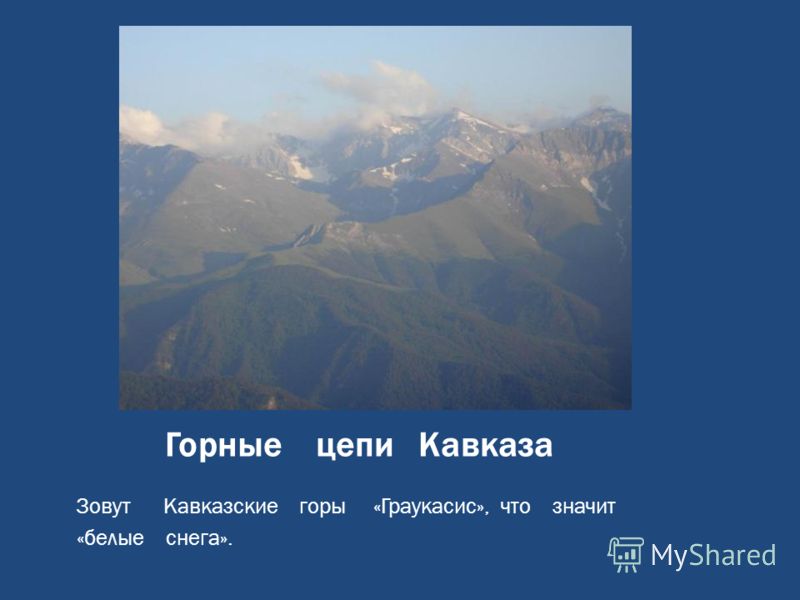 Горные цепи Кавказа

Зовут Кавказские горы «Граукасис», что значит «белые снега».

MyShared